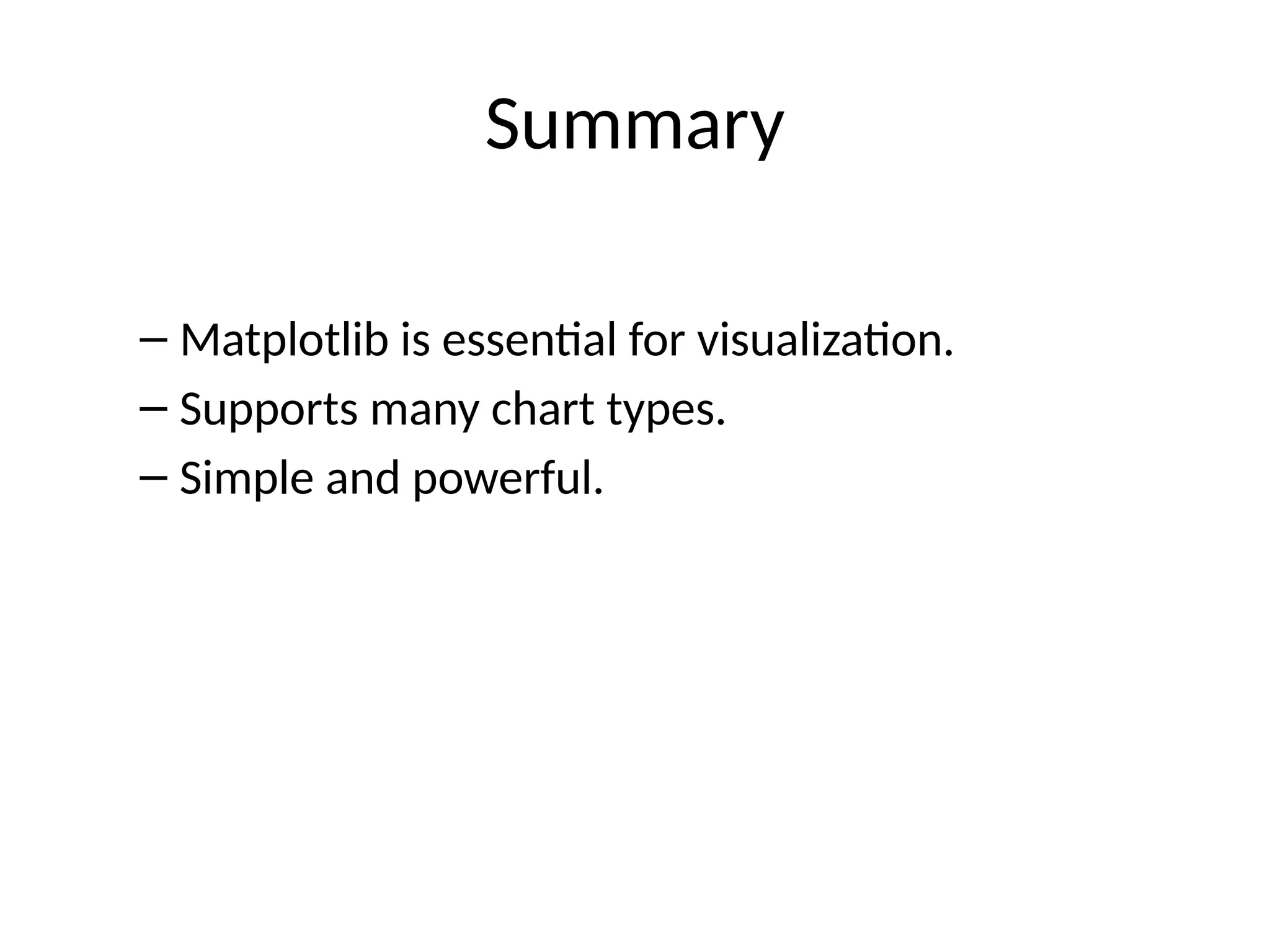 Summary

– Matplotlib is essential for visualization.
– Supports many chart types.
– Simple and powerful.